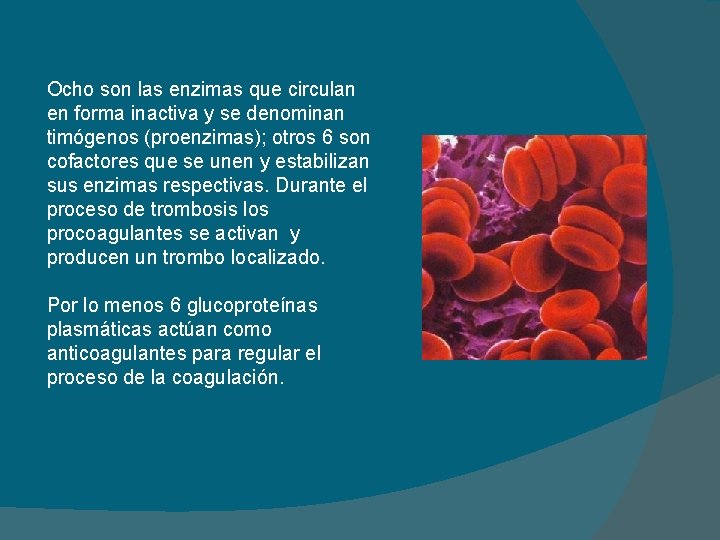 Ocho son las enzimas que circulan en forma inactiva y se denominan timógenos (proenzimas); otros 6 son cofactores que se unen y estabilizan sus enzimas respectivas. Durante el proceso de trombosis los procoagulantes se activan y producen un trombo localizado.

Por lo menos 6 glucoproteínas plasmáticas actúan como anticoagulantes para regular el proceso de la coagulación.